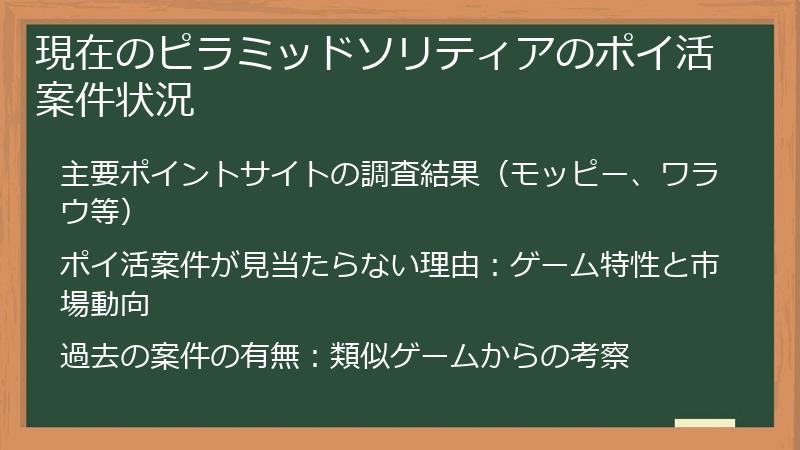 現在のピラミッドソリティアのポイ活案件状況

主要ポイントサイトの調査結果（モッピー、ワラウ等）

ポイ活案件が見当たらない理由：ゲーム特性と市場動向

過去の案件の有無：類似ゲームからの考察